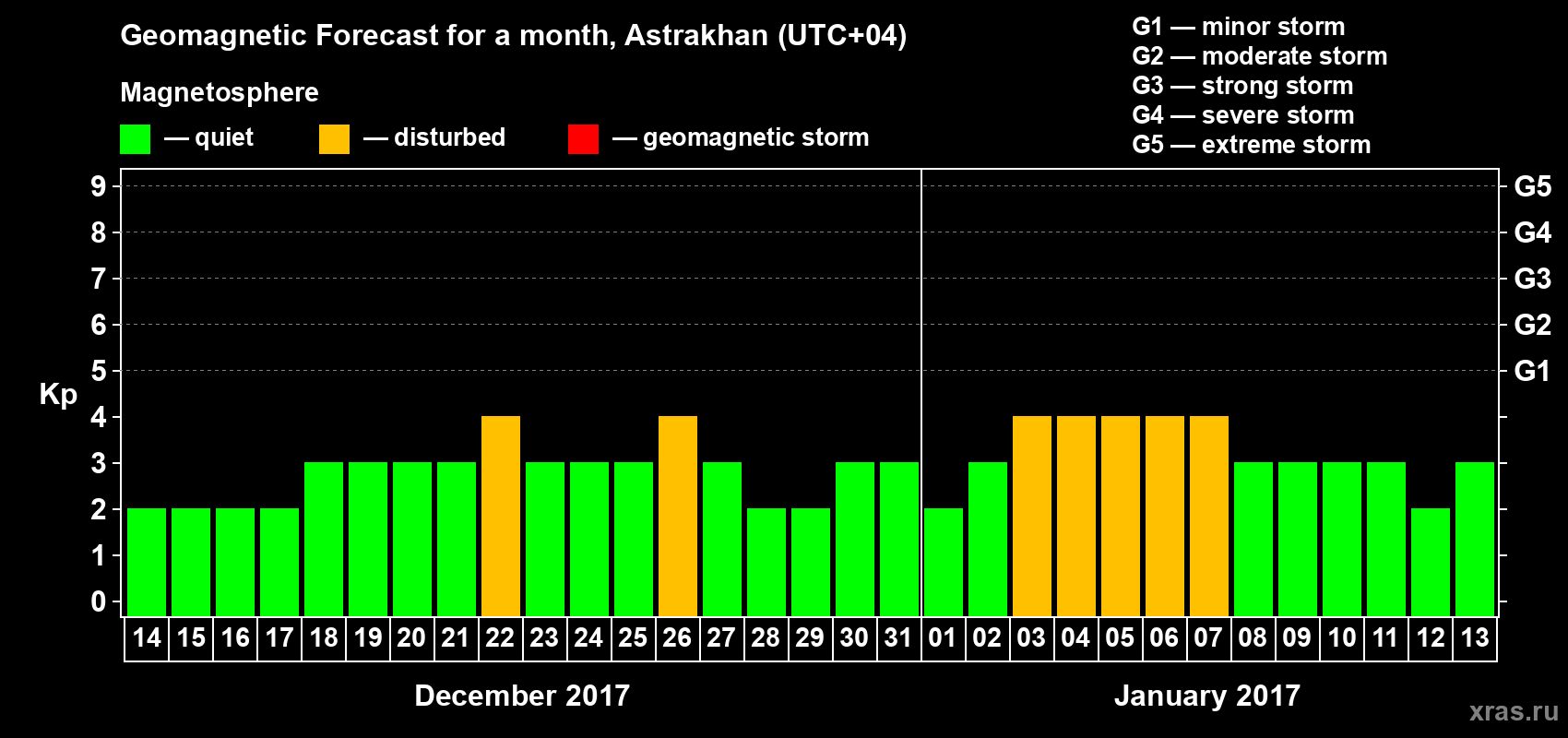 Geomagnetic Forecast for a month, Astrakhan (UTC+04)

Magnetosphere

— quiet — disturbed — geomagnetic storm

G1 — minor storm
G2 — moderate storm
G3 — strong storm
G4 — severe storm
G5 — extreme storm

Kp

9 8 7 6 5 4 3 2 1 0

G5 G4 G3 G2 G1

14 15 16 17 18 19 20 21 22 23 24 25 26 27 28 29 30 31 01 02 03 04 05 06 07 08 09 10 11 12 13

December 2017

January 2017

xras.ru